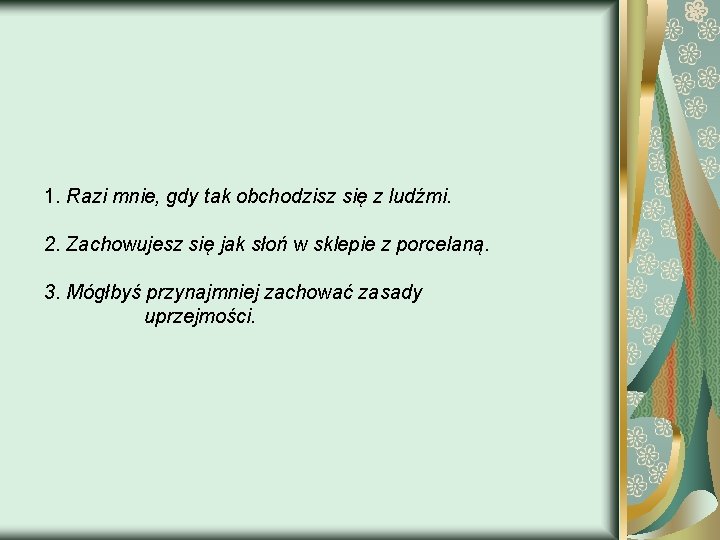 1. Razi mnie, gdy tak obchodzisz się z ludźmi.

2. Zachowujesz się jak słoń w sklepie z porcelaną.

3. Mógłbyś przynajmniej zachować zasady uprzejmości.